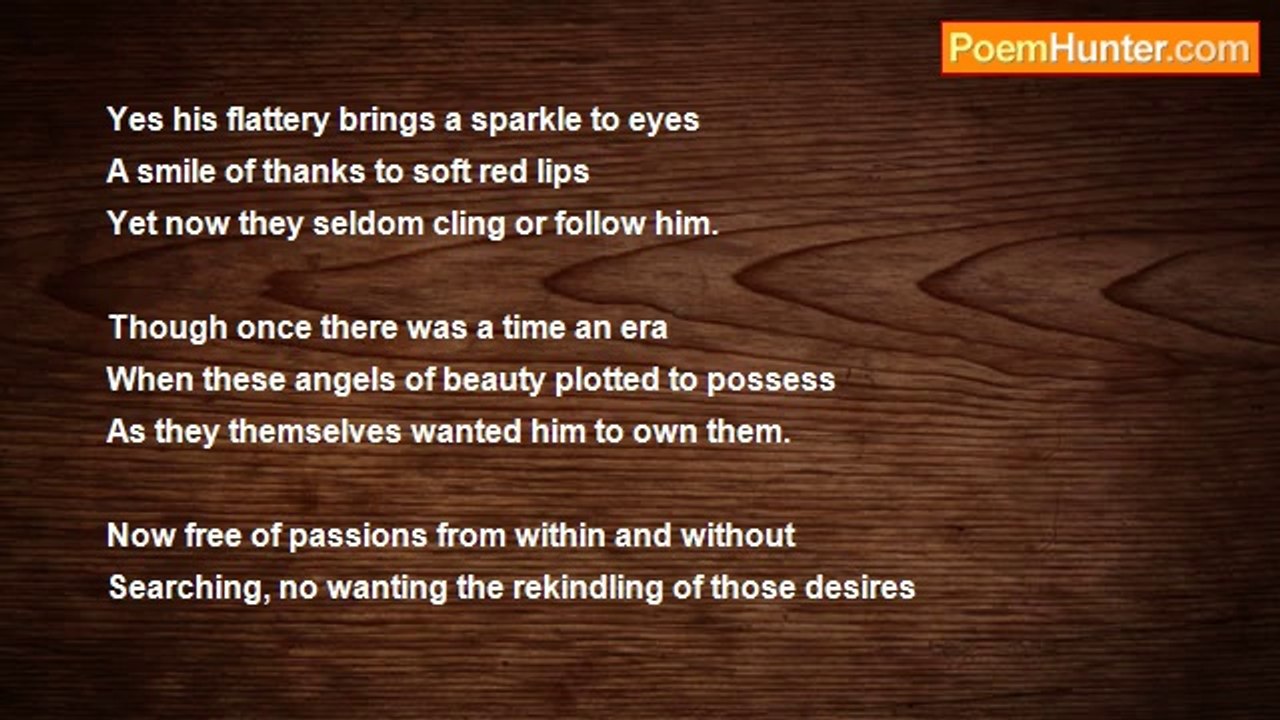 PoemHunter.com

Yes his flattery brings a sparkle to eyes
A smile of thanks to soft red lips
Yet now they seldom cling or follow him.

Though once there was a time an era
When these angels of beauty plotted to possess
As they themselves wanted him to own them.

Now free of passions from within and without
Searching, no wanting the rekindling of those desires